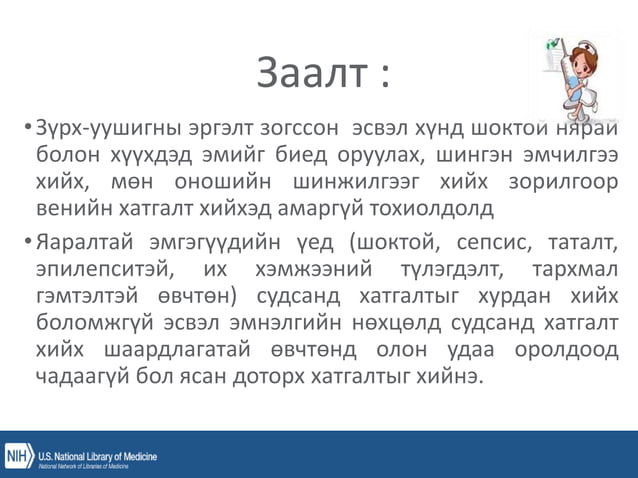 Заалт :

• Зүрх-уушигны эргэлт зогссон эсвэл хүнд шоктой нярай болон хүүхдэд эмийг биед оруулах, шингэн эмчилгээ хийх, мөн оношийн шинжилгээг хийх зорилгоор венийн хатгалт хийхэд амаргүй тохиолдолд

• Яаралтай эмгэгүүдийн үед (шоктой, сепсис, таталт, эпилепситэй, их хэмжээний түлэгдэлт, тархмал гэмтэлтэй өвчтөн) судсанд хатгалтыг хурдан хийх боломжгүй эсвэл эмнэлгийн нөхцөлд судсанд хатгалт хийх шаардлагатай өвчтөнд олон удаа оролдоод чадаагүй бол ясан доторх хатгалтыг хийнэ.

NIH U.S. National Library of Medicine
National Network of Libraries of Medicine